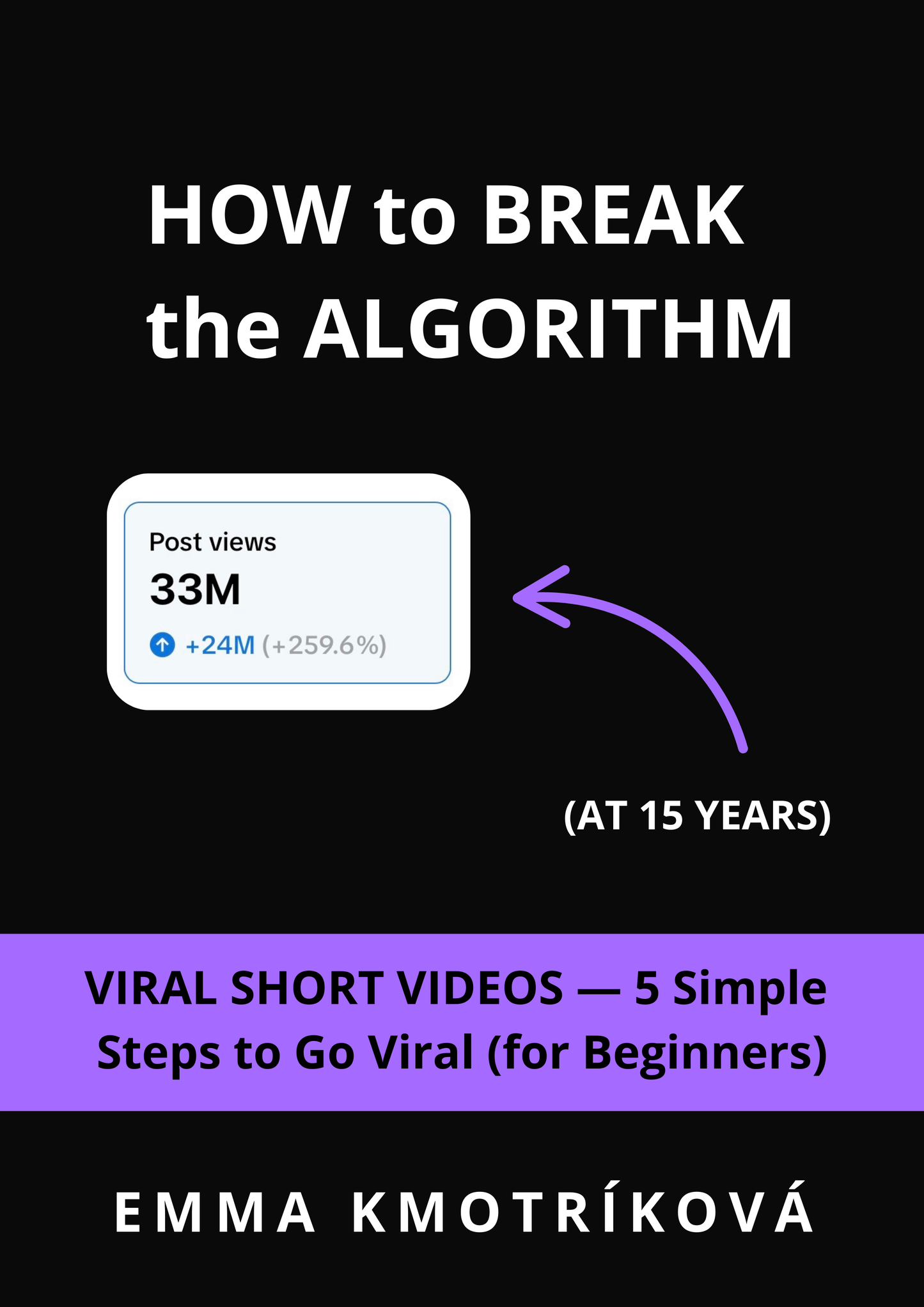 HOW to BREAK the ALGORITHM

Post views
33M
+24M (+259.6%)

(AT 15 YEARS)

VIRAL SHORT VIDEOS — 5 Simple Steps to Go Viral (for Beginners)

EMMA KMOTRÍKOVÁ